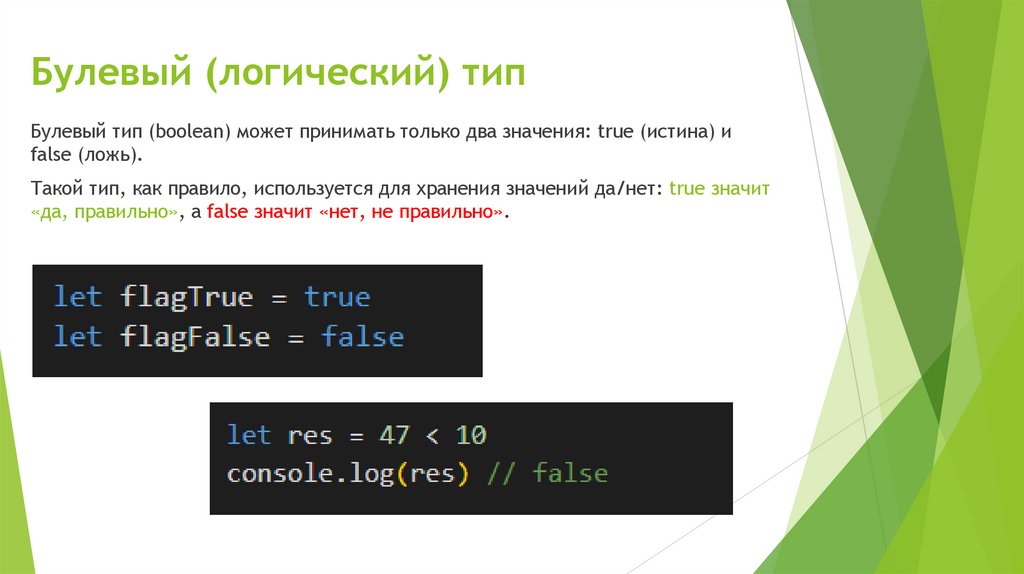 Булевый (логический) тип

Булевый тип (boolean) может принимать только два значения: true (истина) и false (ложь).

Такой тип, как правило, используется для хранения значений да/нет: true значит «да, правильно», а false значит «нет, не правильно».

let flagTrue = true
let flagFalse = false

let res = 47 < 10
console.log(res) // false